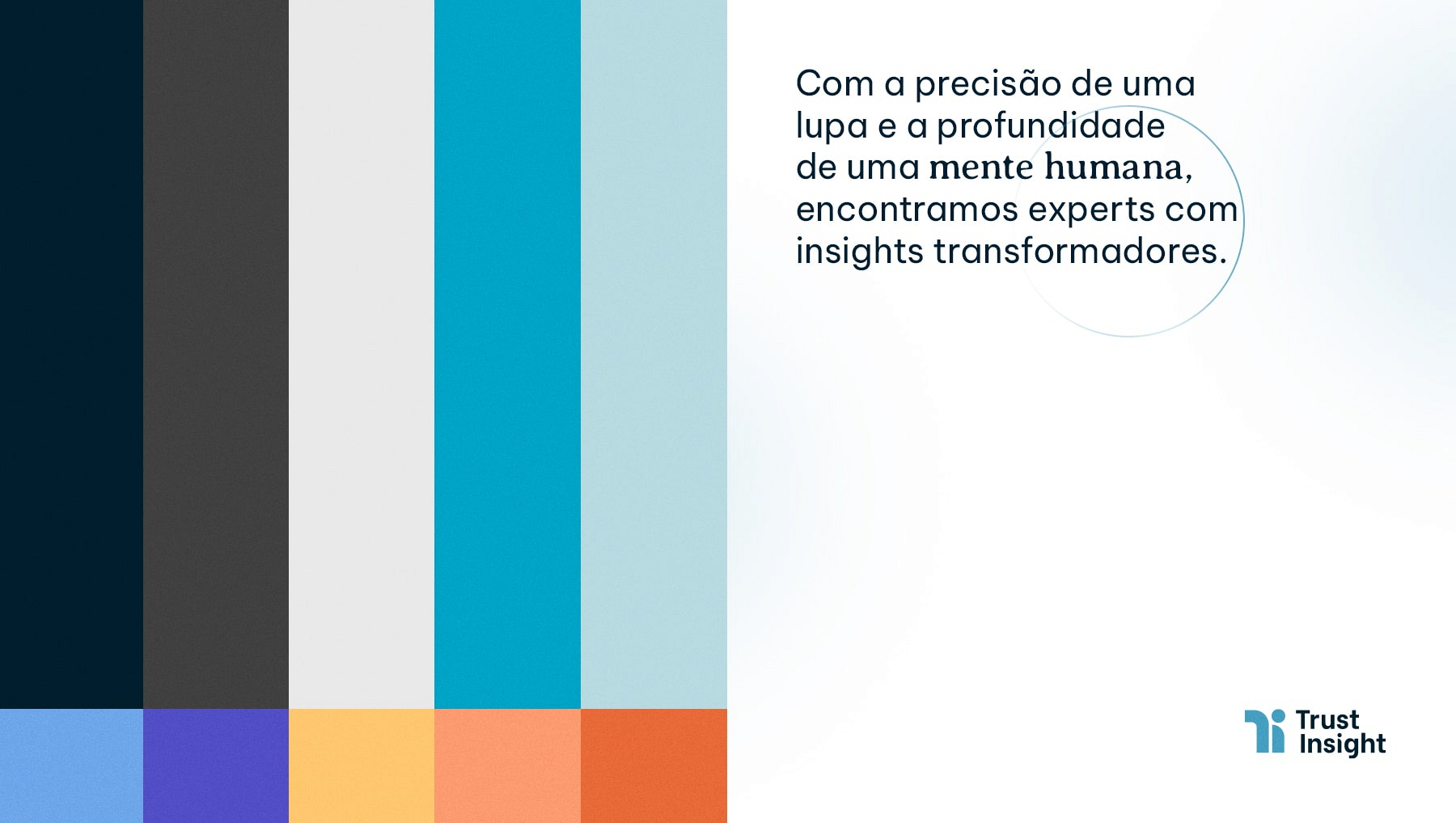 Com a precisão de uma lupa e a profundidade de uma mente humana, encontramos experts com insights transformadores.

Trust Insight